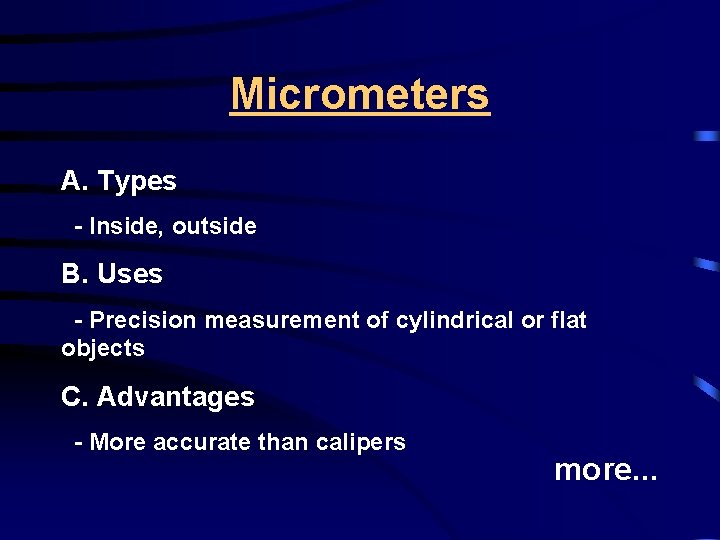 Micrometers

A. Types

- Inside, outside

B. Uses

- Precision measurement of cylindrical or flat objects

C. Advantages

- More accurate than calipers

more...